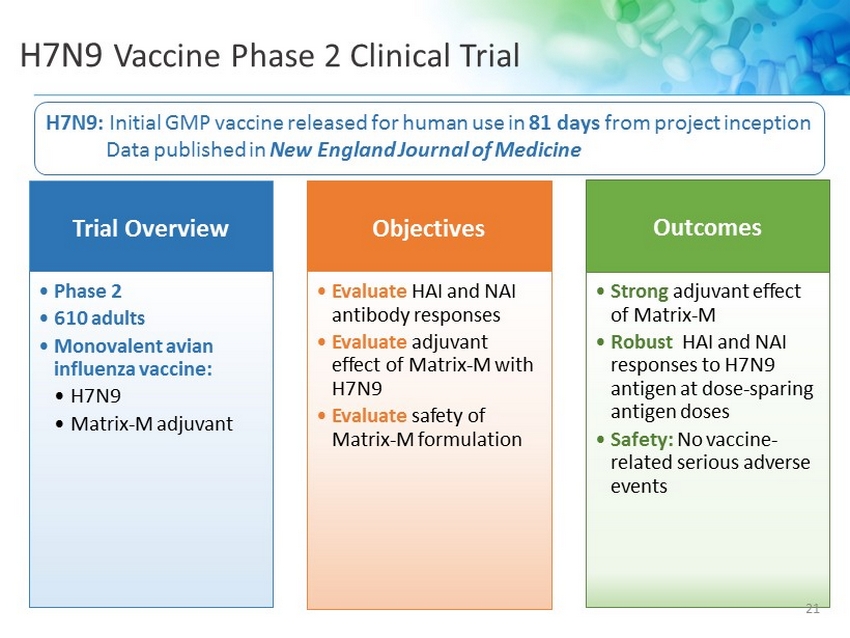 H7N9 Vaccine Phase 2 Clinical Trial

H7N9: Initial GMP vaccine released for human use in 81 days from project inception
Data published in New England Journal of Medicine

Trial Overview

• Phase 2
• 610 adults
• Monovalent avian influenza vaccine:
• H7N9
• Matrix-M adjuvant

Objectives

• Evaluate HAI and NAI antibody responses
• Evaluate adjuvant effect of Matrix-M with H7N9
• Evaluate safety of Matrix-M formulation

Outcomes

• Strong adjuvant effect of Matrix-M
• Robust HAI and NAI responses to H7N9 antigen at dose-sparing antigen doses
• Safety: No vaccine-related serious adverse events

21